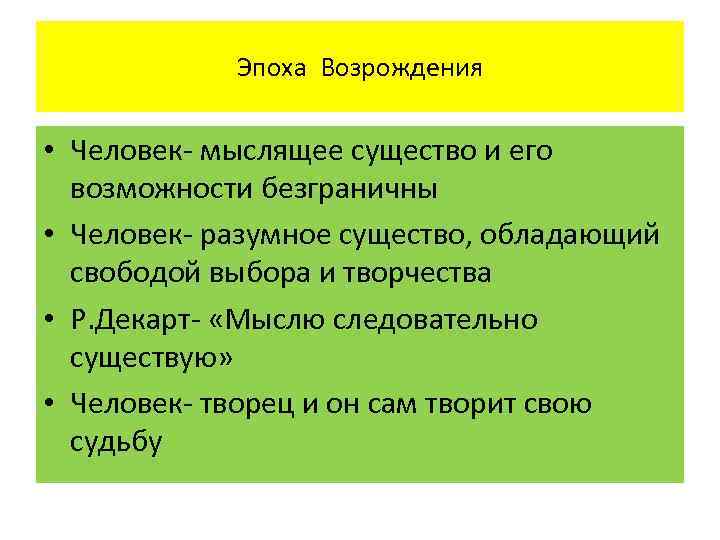 Эпоха Возрождения

• Человек- мыслящее существо и его возможности безграничны
• Человек- разумное существо, обладающий свободой выбора и творчества
• Р.Декарт- «Мыслю следовательно существую»
• Человек- творец и он сам творит свою судьбу